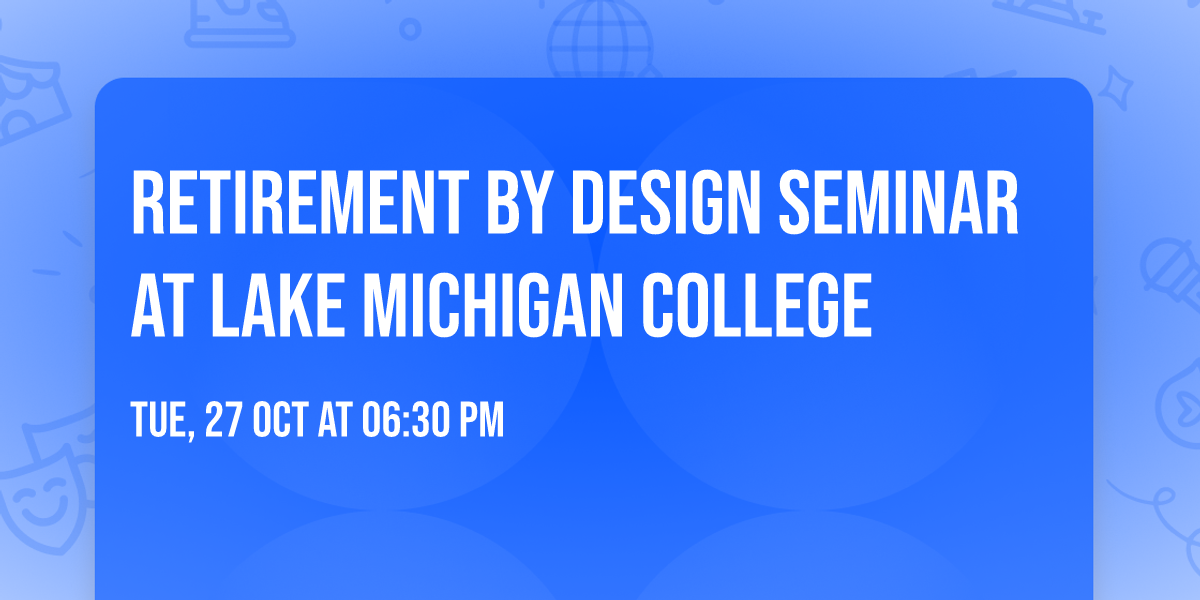 RETIREMENT BY DESIGN SEMINAR AT LAKE MICHIGAN COLLEGE

TUE, 27 OCT AT 06:30 PM